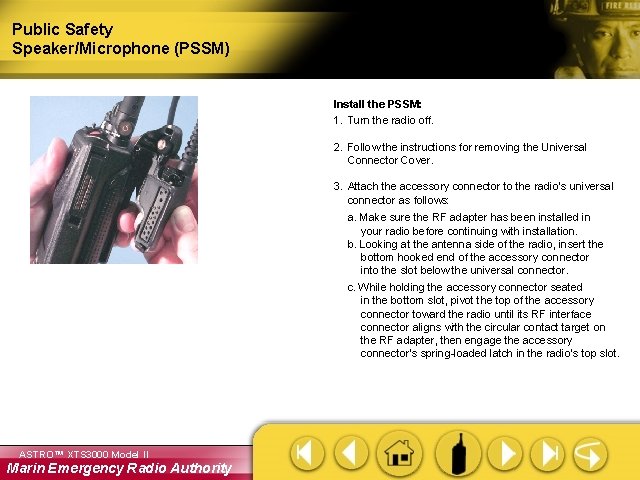 Public Safety
Speaker/Microphone (PSSM)

FIRE RES

Install the PSSM:

1. Turn the radio off.

2. Follow the instructions for removing the Universal Connector Cover.

3. Attach the accessory connector to the radio's universal connector as follows:

a. Make sure the RF adapter has been installed in your radio before continuing with installation.

b. Looking at the antenna side of the radio, insert the bottom hooked end of the accessory connector into the slot below the universal connector.

c. While holding the accessory connector seated in the bottom slot, pivot the top of the accessory connector toward the radio until its RF interface connector aligns with the circular contact target on the RF adapter, then engage the accessory connector's spring-loaded latch in the radio's top slot.

ASTRO™ XTS3000 Model II
Marin Emergency Radio Authority